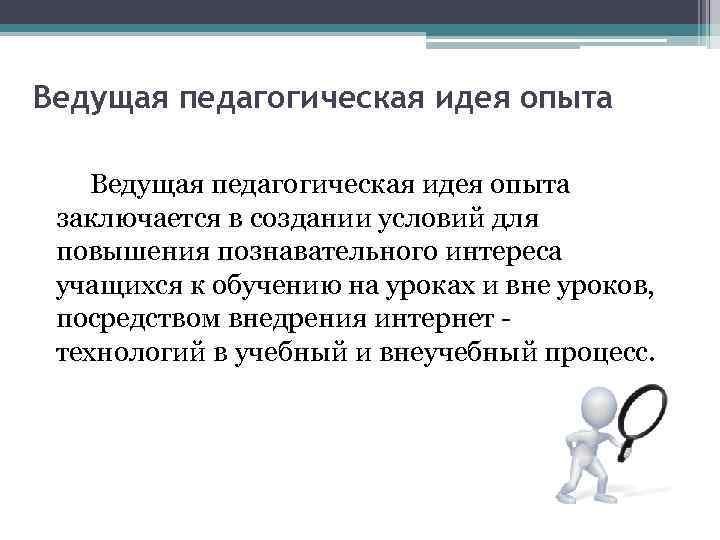 Ведущая педагогическая идея опыта

Ведущая педагогическая идея опыта заключается в создании условий для повышения познавательного интереса учащихся к обучению на уроках и вне уроков, посредством внедрения интернет - технологий в учебный и внеучебный процесс.